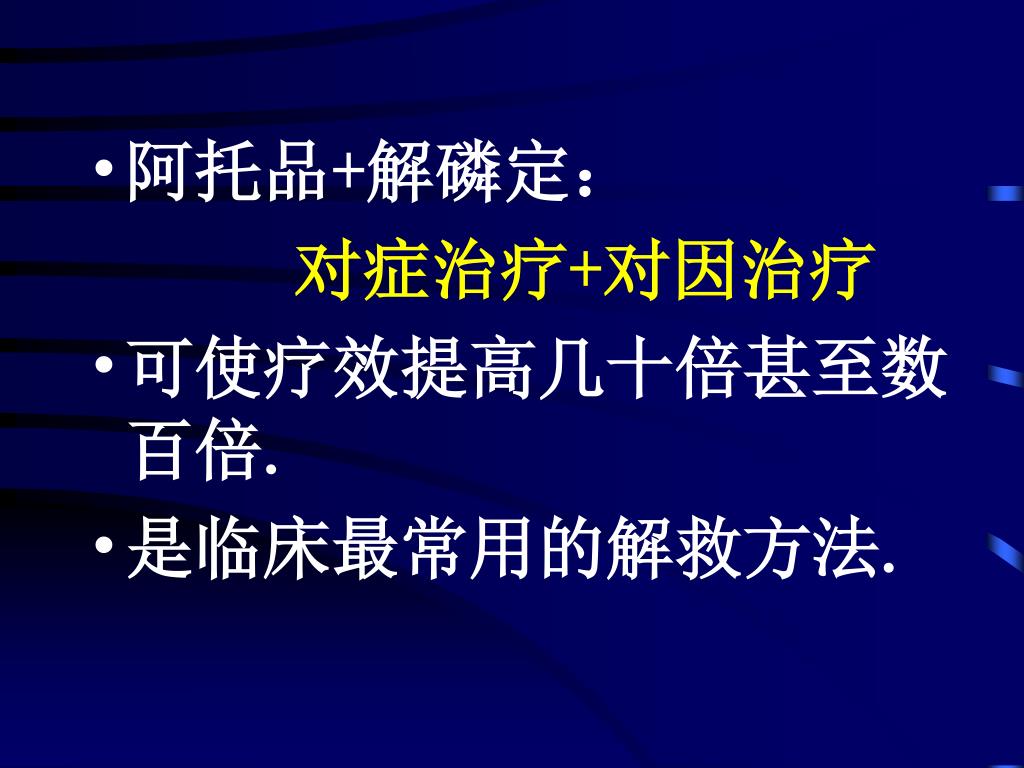 • 阿托品+解磷定：

对症治疗+对因治疗

• 可使疗效提高几十倍甚至数百倍.

• 是临床最常用的解救方法.